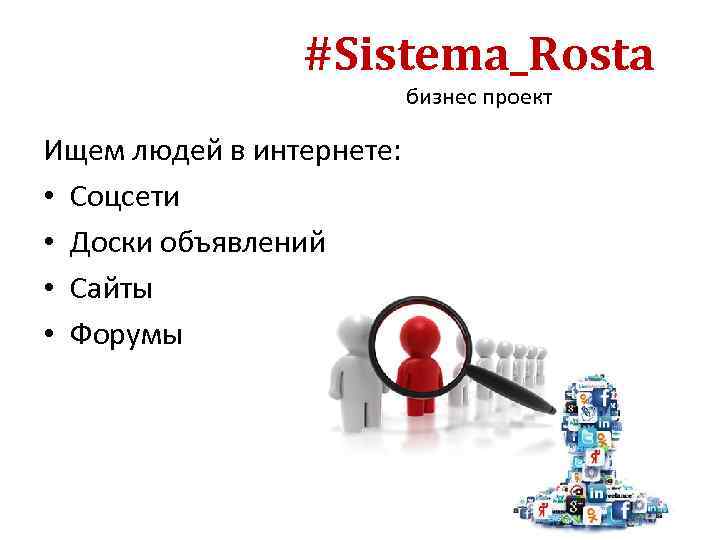 #Sistema_Rosta
бизнес проект

Ищем людей в интернете:
• Соцсети
• Доски объявлений
• Сайты
• Форумы